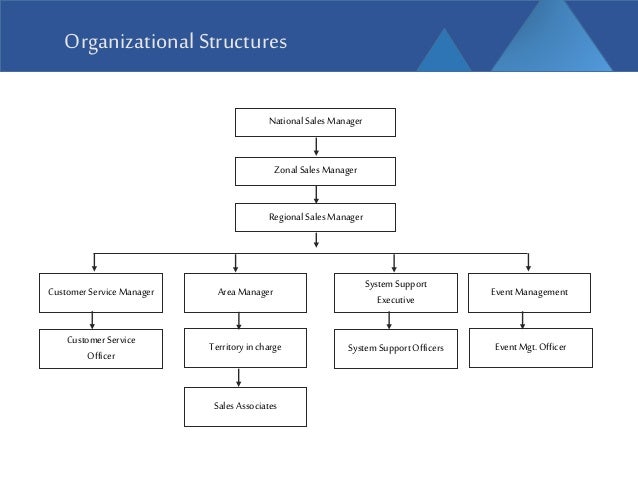 Organizational Structures

National Sales Manager

Zonal Sales Manager

Regional Sales Manager

Customer Service Manager

Customer Service Officer

Area Manager

Territory in charge

Sales Associates

System Support Executive

System Support Officers

Event Management

Event Mgt. Officer